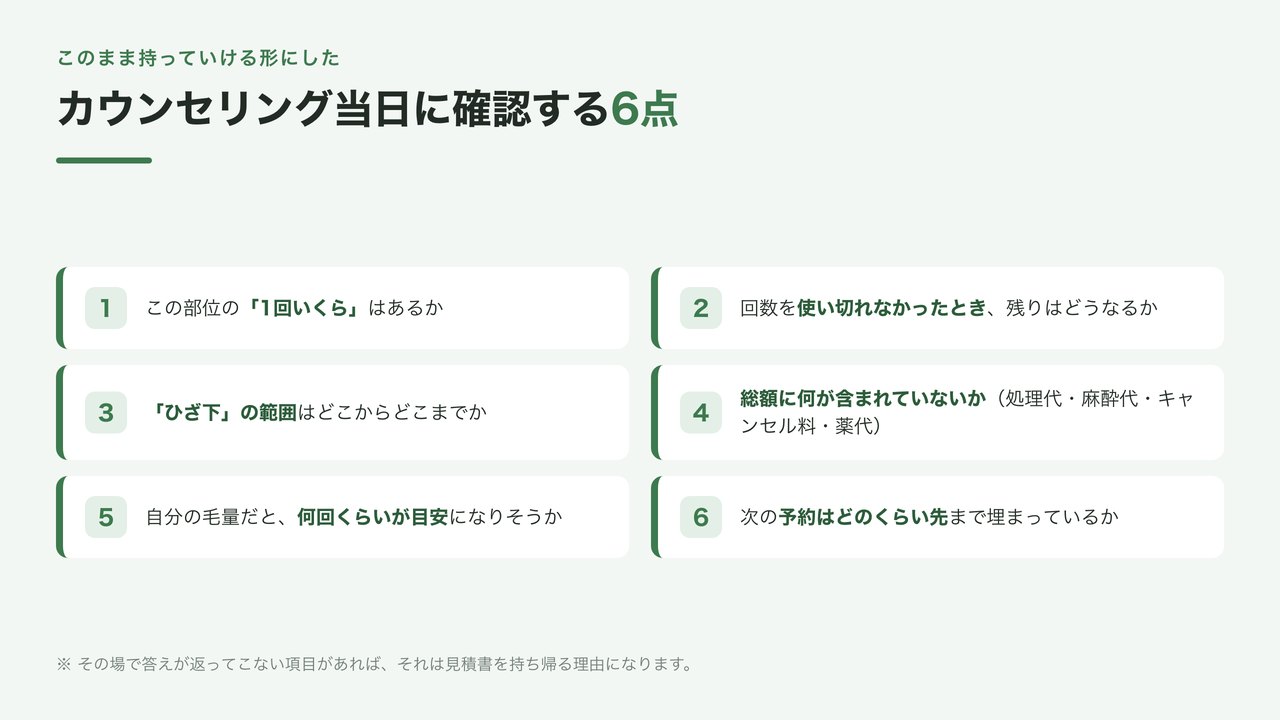 このまま持っていける形にした

カウンセリング当日に確認する6点

1
この部位の「1回いくら」はあるか

2
回数を使い切れなかったとき、残りはどうなるか

3
「ひざ下」の範囲はどこからどこまでか

4
総額に何が含まれていないか（処理代・麻酔代・キャンセル料・薬代）

5
自分の毛量だと、何回くらいが目安になりそうか

6
次の予約はどのくらい先まで埋まっているか

※ その場で答えが返ってこない項目があれば、それは見積書を持ち帰る理由になります。